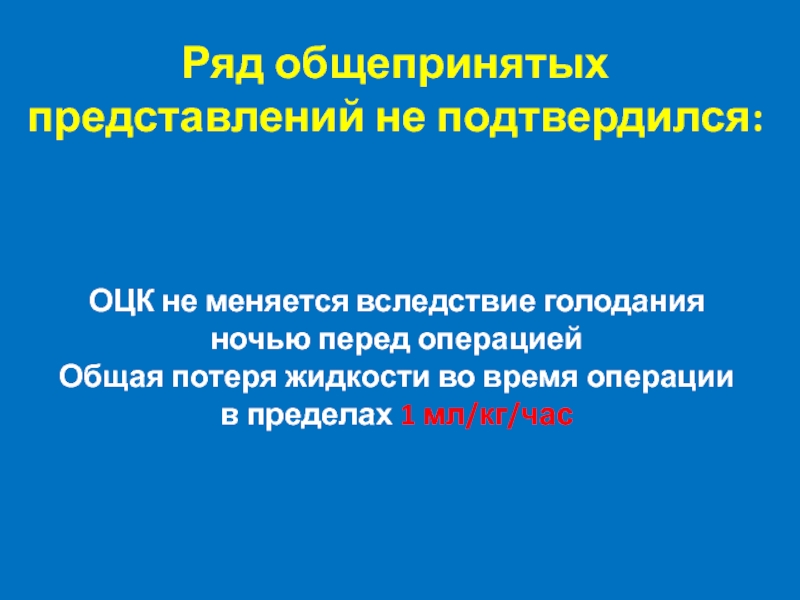 Ряд общепринятых представлений не подтвердился:

ОЦК не меняется вследствие голодания ночью перед операцией
Общая потеря жидкости во время операции в пределах 1 мл/кг/час